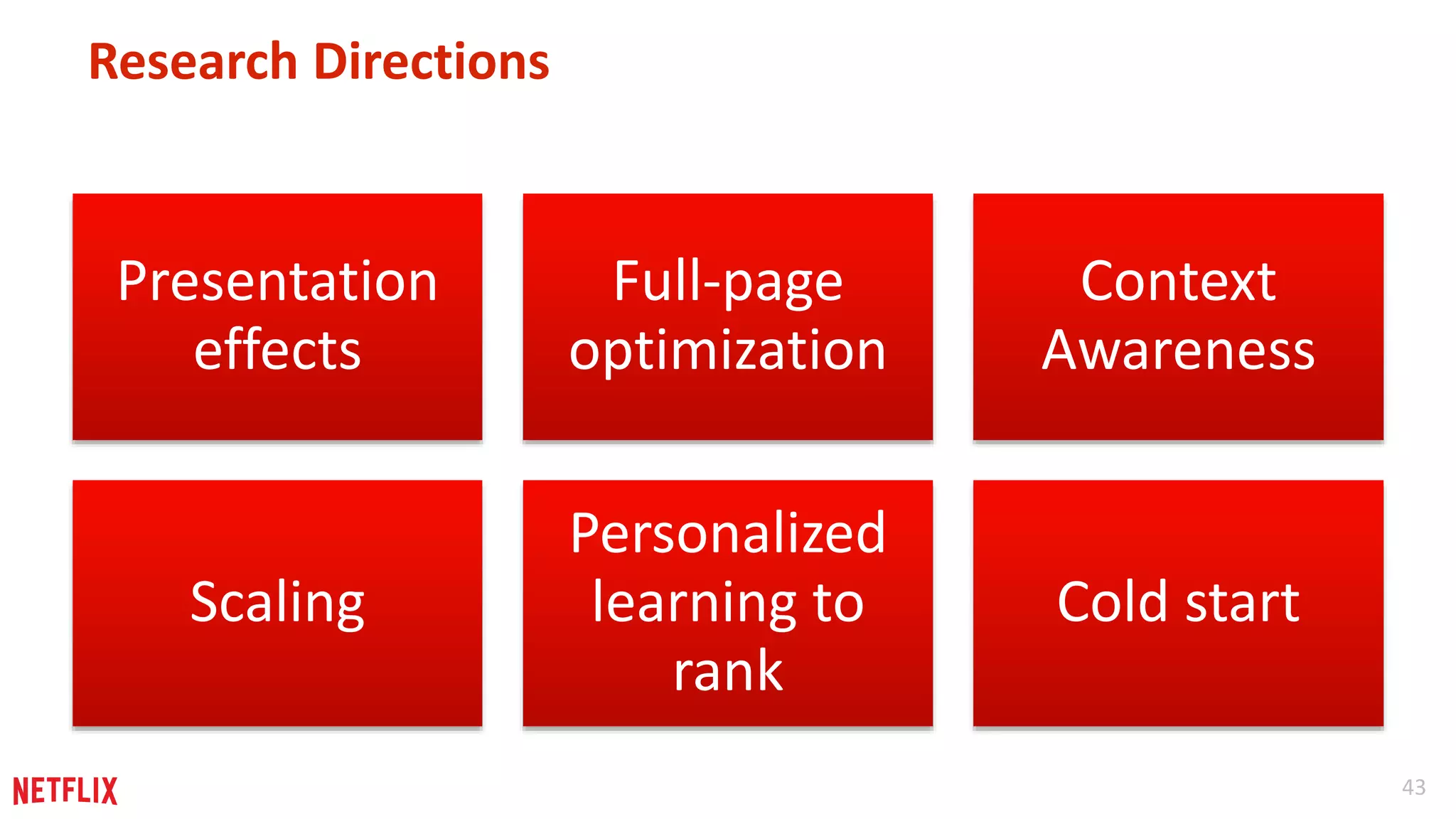 Research Directions

Presentation effects

Full-page optimization

Context Awareness

Scaling

Personalized learning to rank

Cold start

NETFLIX

43